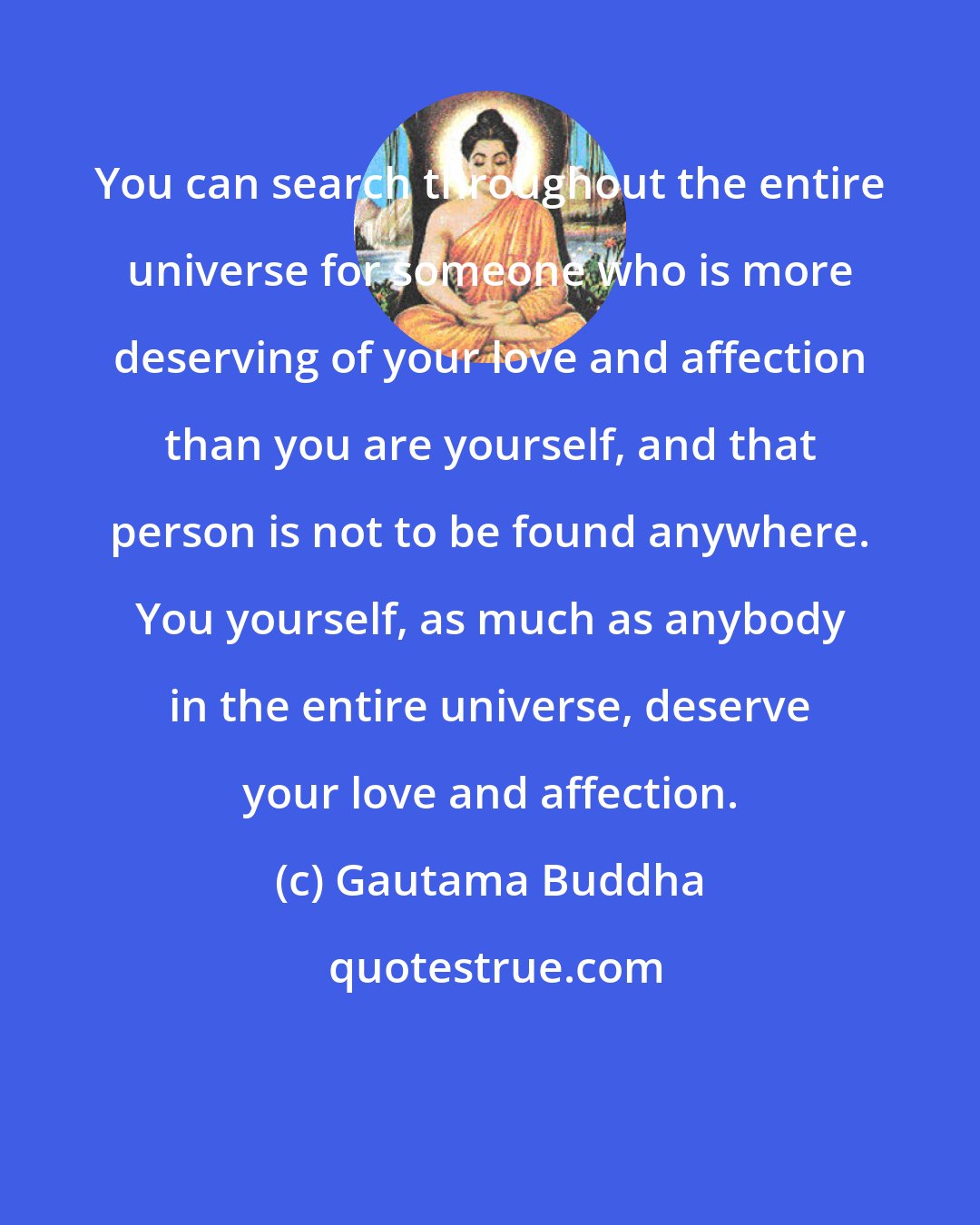 You can search throughout the entire universe for someone who is more deserving of your love and affection than you are yourself, and that person is not to be found anywhere. You yourself, as much as anybody in the entire universe, deserve your love and affection.

(c) Gautama Buddha

quotestrue.com